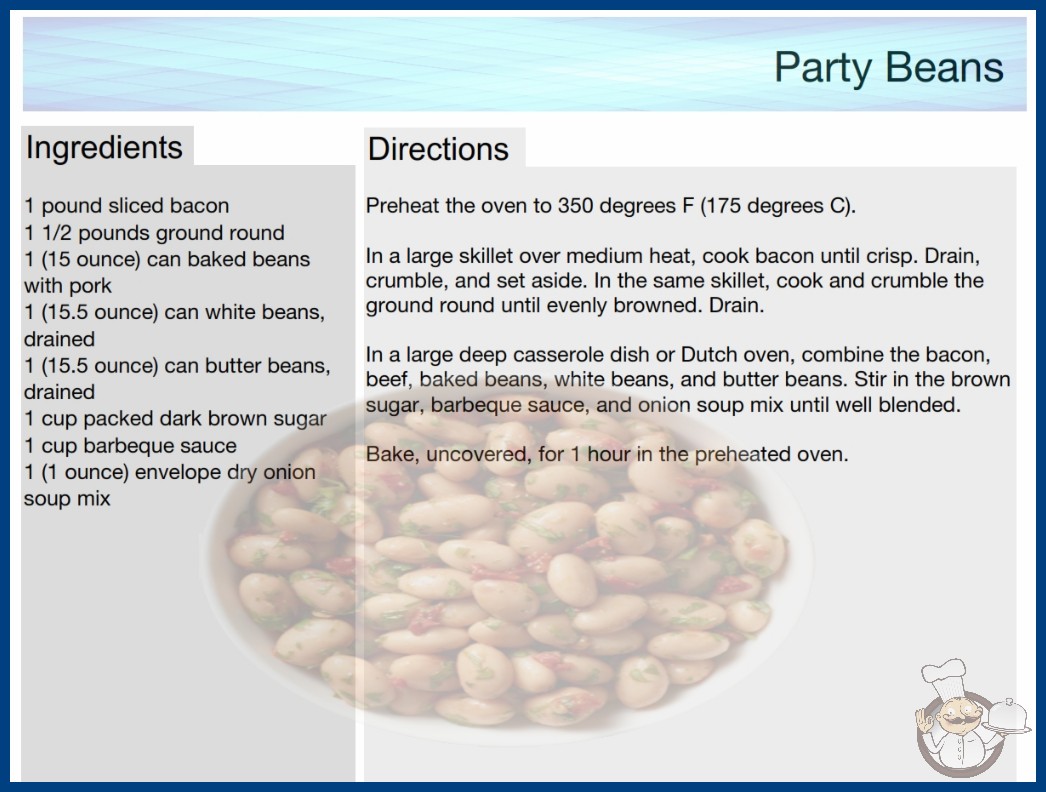 Party Beans

Ingredients

1 pound sliced bacon
1 1/2 pounds ground round
1 (15 ounce) can baked beans with pork
1 (15.5 ounce) can white beans, drained
1 (15.5 ounce) can butter beans, drained
1 cup packed dark brown sugar
1 cup barbeque sauce
1 (1 ounce) envelope dry onion soup mix

Directions

Preheat the oven to 350 degrees F (175 degrees C).

In a large skillet over medium heat, cook bacon until crisp. Drain, crumble, and set aside. In the same skillet, cook and crumble the ground round until evenly browned. Drain.

In a large deep casserole dish or Dutch oven, combine the bacon, beef, baked beans, white beans, and butter beans. Stir in the brown sugar, barbeque sauce, and onion soup mix until well blended.

Bake, uncovered, for 1 hour in the preheated oven.